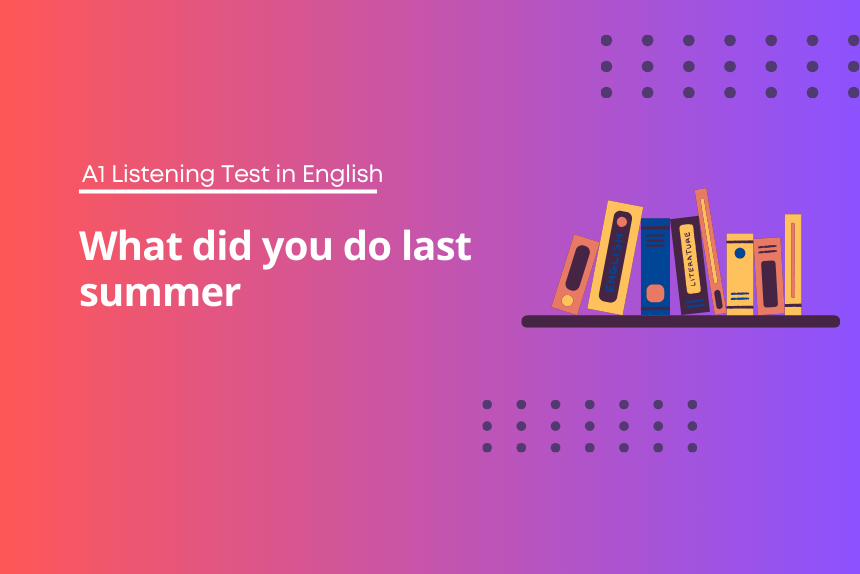 A1 Listening Test in English

What did you do last summer

ENGLISH

LITERATURE